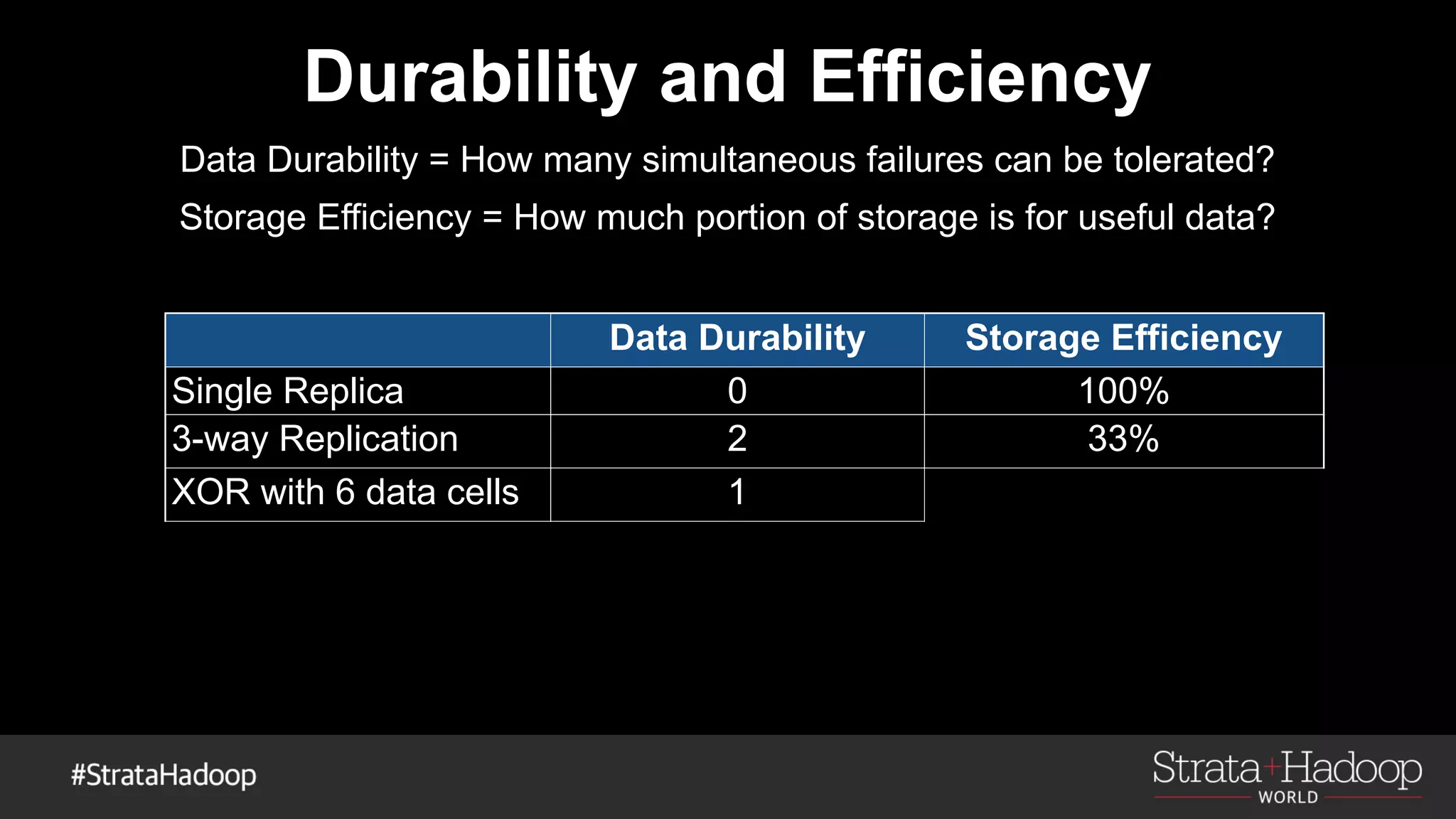 Durability and Efficiency

Data Durability = How many simultaneous failures can be tolerated?

Storage Efficiency = How much portion of storage is for useful data?

| | Data Durability | Storage Efficiency |
|---|---|---|
| Single Replica | 0 | 100% |
| 3-way Replication | 2 | 33% |
| XOR with 6 data cells | 1 | |

#StrataHadoop

Strata+Hadoop WORLD